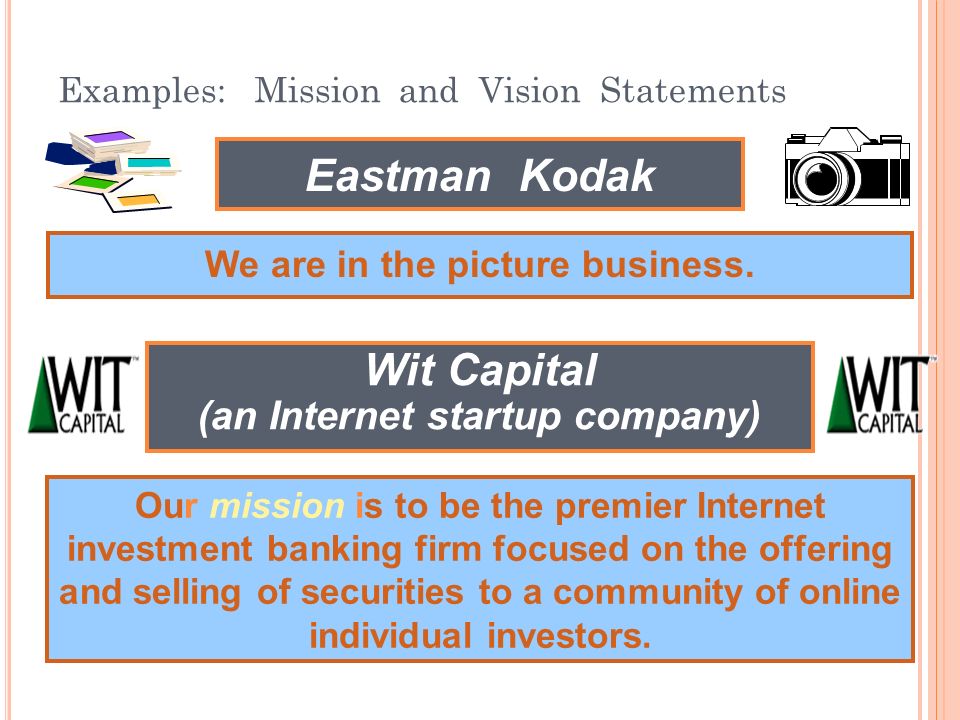 Examples: Mission and Vision Statements

Eastman Kodak

We are in the picture business.

WIT CAPITAL

Wit Capital
(an Internet startup company)

WIT CAPITAL

Our mission is to be the premier Internet investment banking firm focused on the offering and selling of securities to a community of online individual investors.